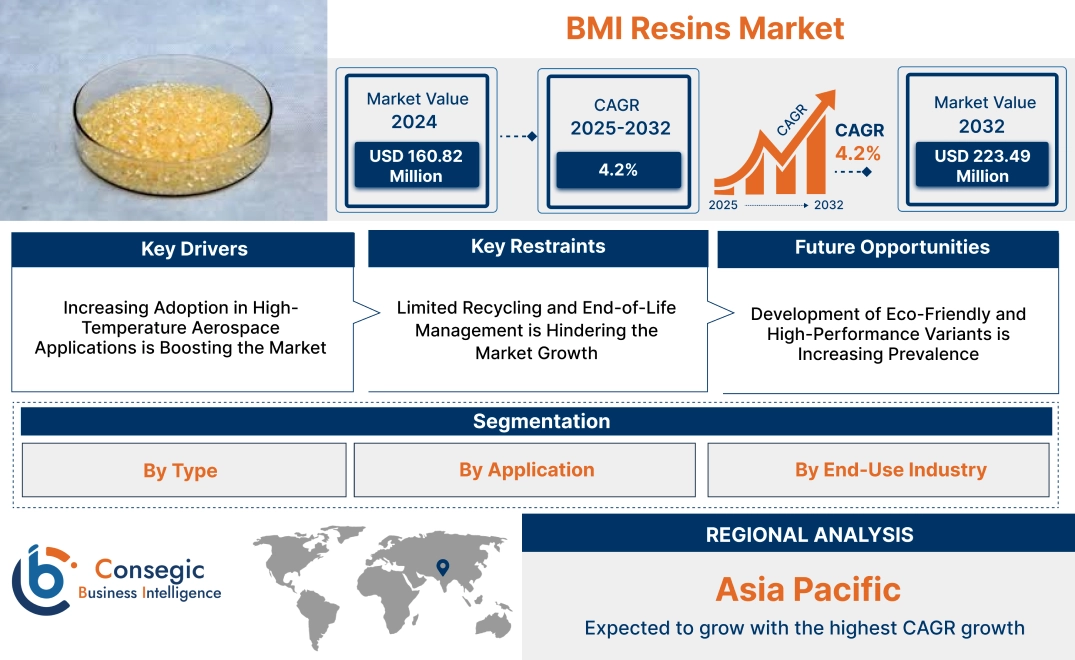 BMI Resins Market

Market Value
2024
USD 160.82 Million

CAGR
2025-2032
4.2%

CAGR
CAGR
4.2%
2025 2032

Market Value
2032
USD 223.49 Million

Key Drivers
Increasing Adoption in High-Temperature Aerospace Applications is Boosting the Market

Key Restraints
Limited Recycling and End-of-Life Management is Hindering the Market Growth

Future Opportunities
Development of Eco-Friendly and High-Performance Variants is Increasing Prevalence

Segmentation
By Type
By Application
By End-Use Industry

Consegic
Business Intelligence

REGIONAL ANALYSIS
Asia Pacific
Expected to grow with the highest CAGR growth